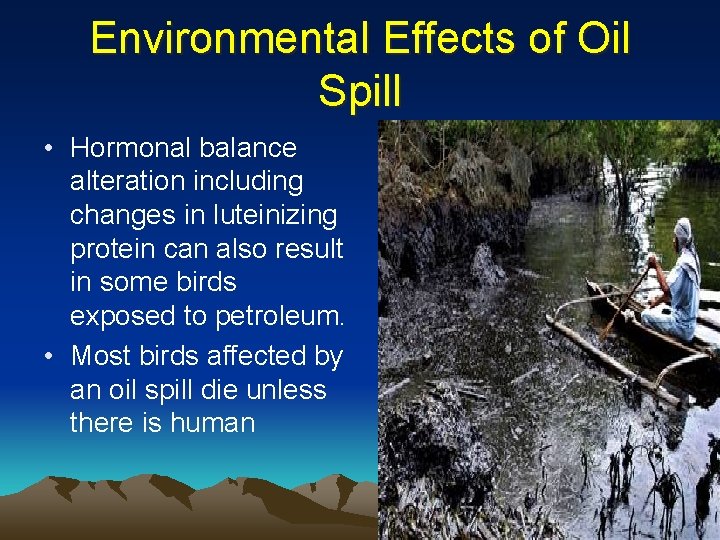 Environmental Effects of Oil Spill

• Hormonal balance alteration including changes in luteinizing protein can also result in some birds exposed to petroleum.
• Most birds affected by an oil spill die unless there is human